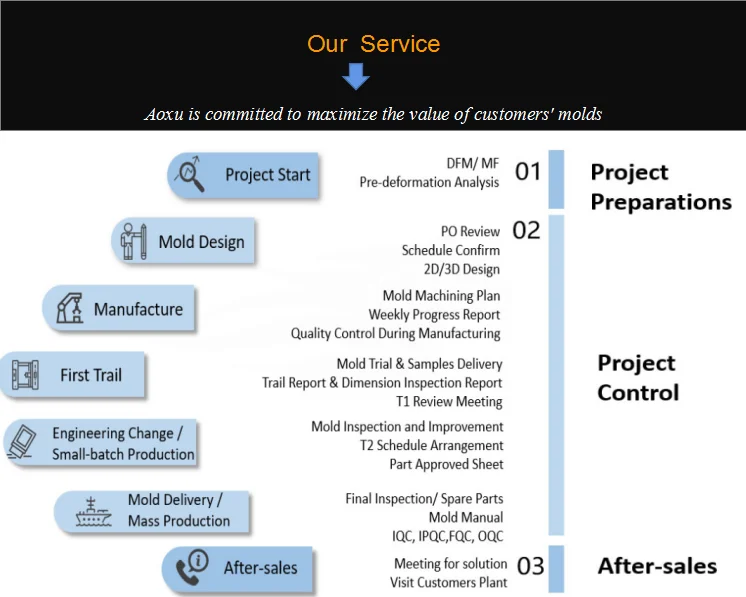 Our Service

Aoxu is committed to maximize the value of customers' molds

Project Start

DFM/ MF
Pre-deformation Analysis

01

Project Preparations

Mold Design

PO Review
Schedule Confirm
2D/3D Design

02

Manufacture

Mold Machining Plan
Weekly Progress Report
Quality Control During Manufacturing

First Trail

Mold Trial & Samples Delivery
Trail Report & Dimension Inspection Report
T1 Review Meeting

Project Control

Engineering Change / Small-batch Production

Mold Inspection and Improvement
T2 Schedule Arrangement
Part Approved Sheet

Mold Delivery / Mass Production

Final Inspection/ Spare Parts
Mold Manual
IQC, IPQC,FQC, OQC

After-sales

Meeting for solution
Visit Customers Plant

03

After-sales